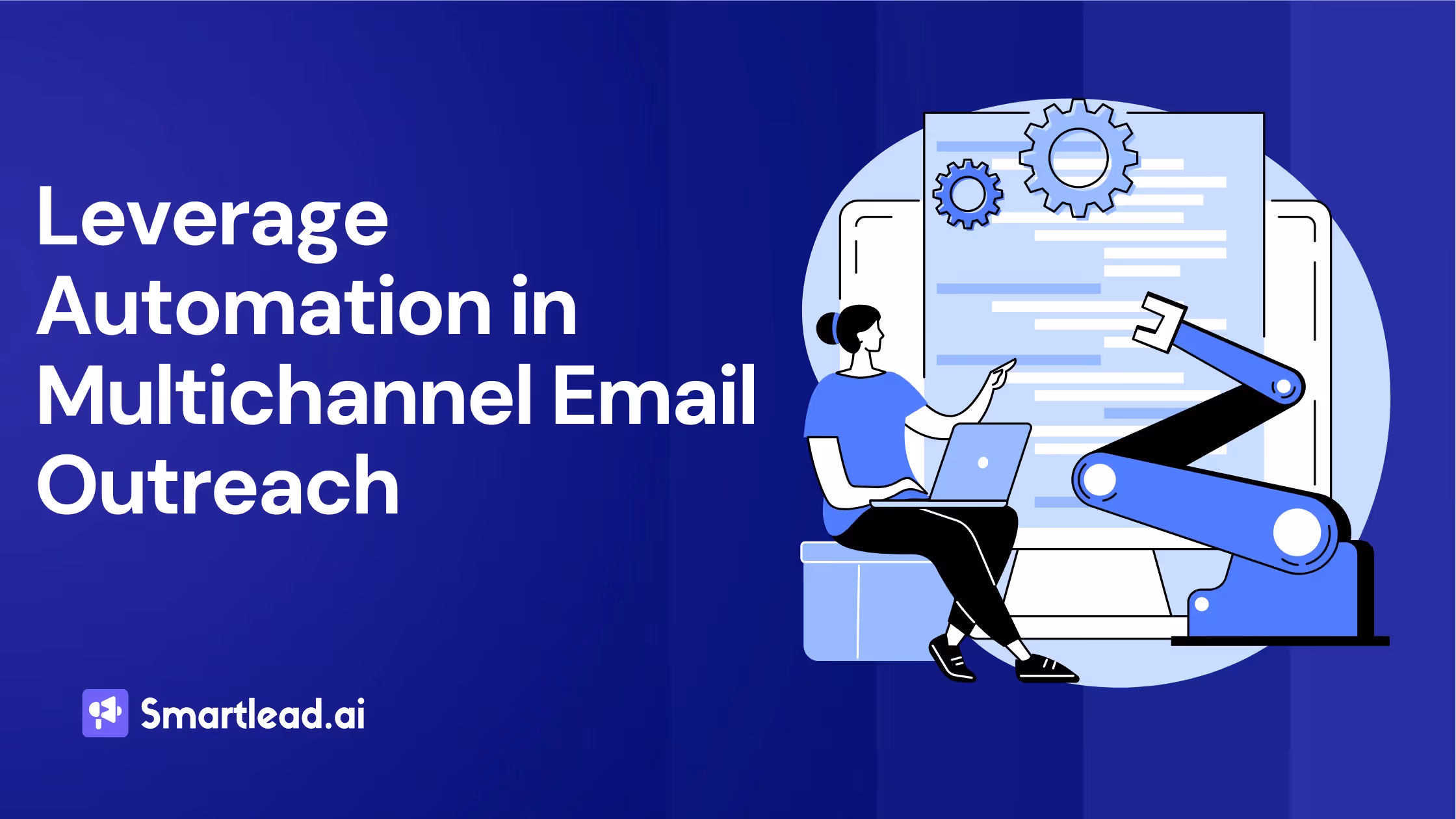 Leverage Automation in Multichannel Email Outreach

Smartlead.ai